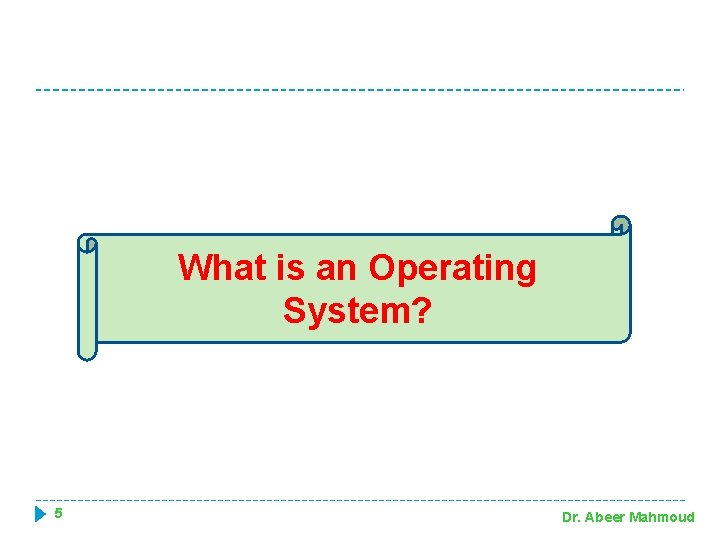 What is an Operating System?

5

Dr. Abeer Mahmoud